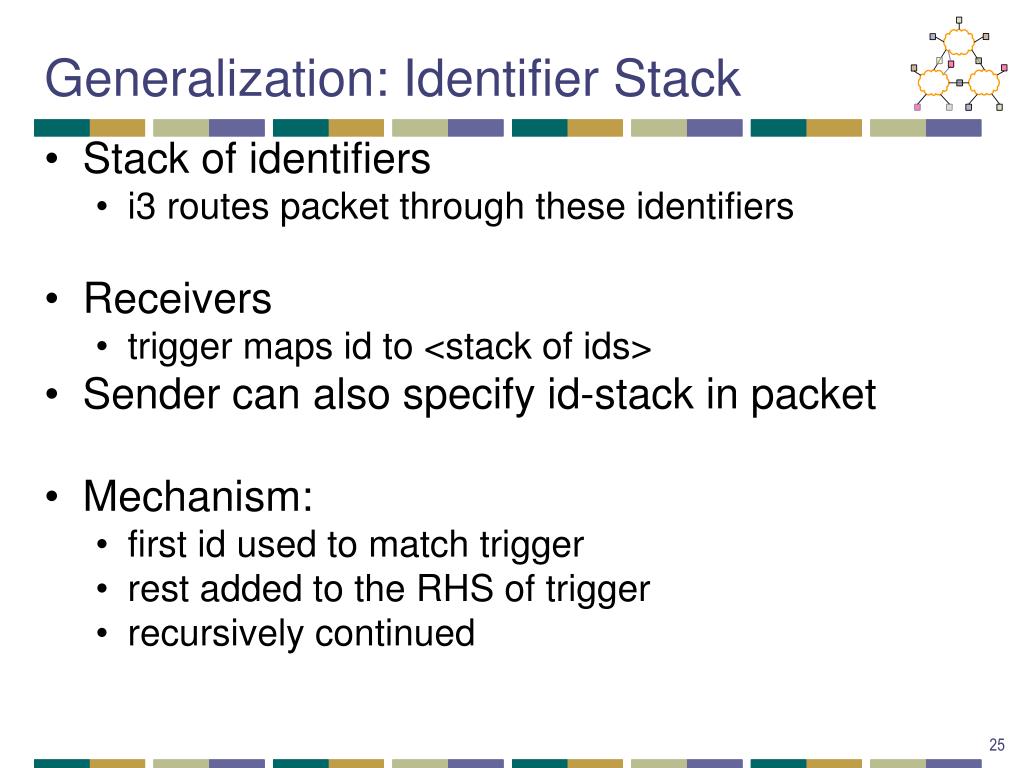 Generalization: Identifier Stack

• Stack of identifiers
  • i3 routes packet through these identifiers

• Receivers
  • trigger maps id to <stack of ids>
• Sender can also specify id-stack in packet

• Mechanism:
  • first id used to match trigger
  • rest added to the RHS of trigger
  • recursively continued

25